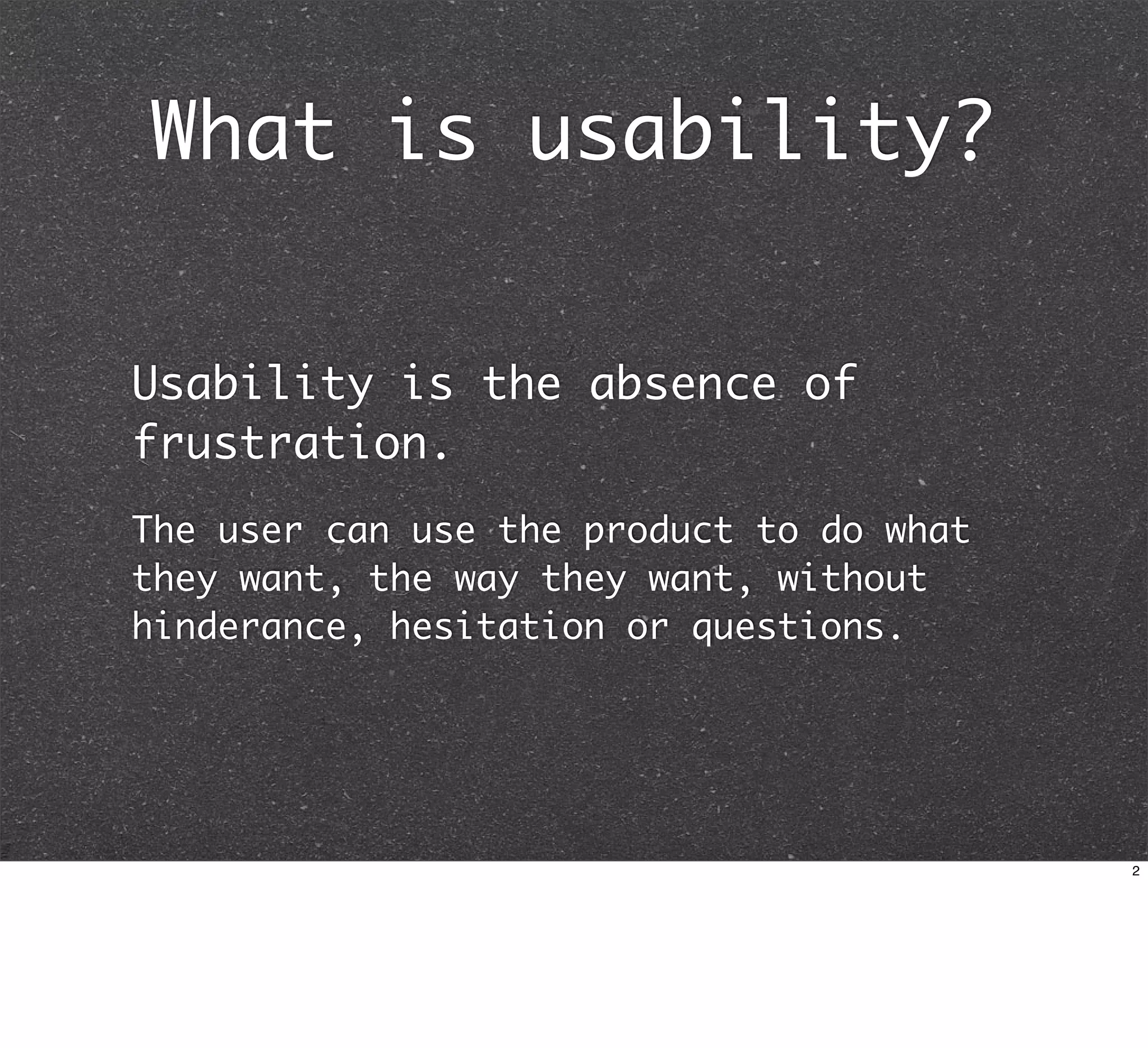 What is usability?

Usability is the absence of frustration.

The user can use the product to do what they want, the way they want, without hinderance, hesitation or questions.

2